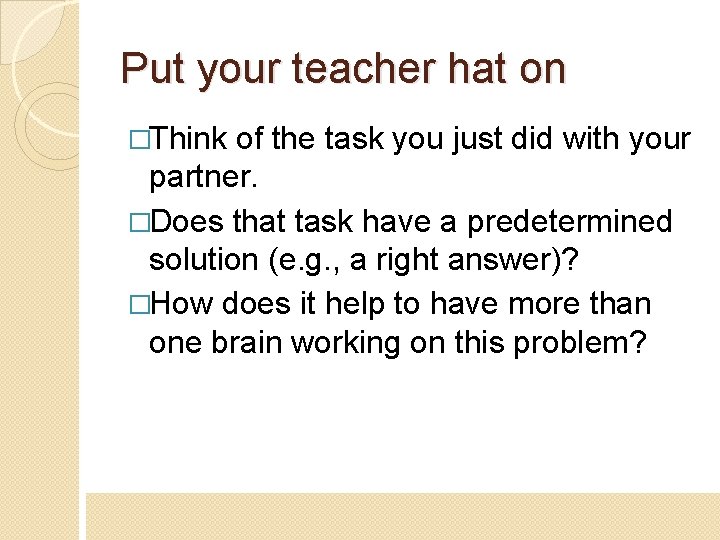 Put your teacher hat on

□Think of the task you just did with your partner.

□Does that task have a predetermined solution (e.g., a right answer)?

□How does it help to have more than one brain working on this problem?